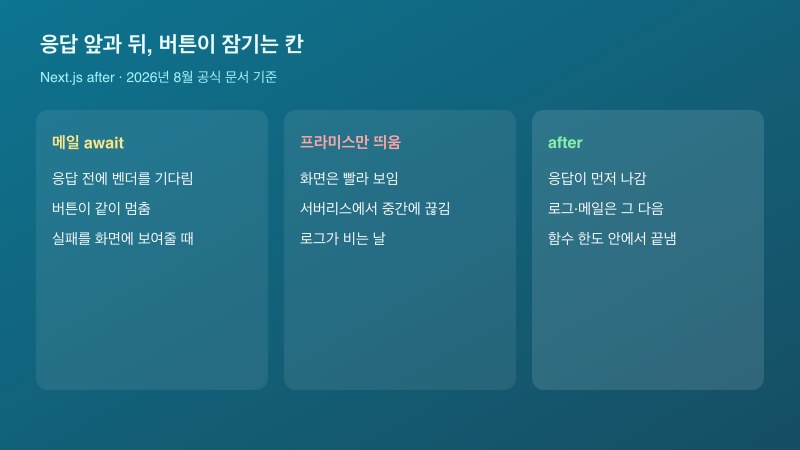 응답 앞과 뒤, 버튼이 잠기는 칸

Next.js after · 2026년 8월 공식 문서 기준

메일 await

응답 전에 벤더를 기다림

버튼이 같이 멈춤

실패를 화면에 보여줄 때

프라미스만 띄움

화면은 빨라 보임

서버리스에서 중간에 끊김

로그가 비는 날

after

응답이 먼저 나감

로그·메일은 그 다음

함수 한도 안에서 끝냄